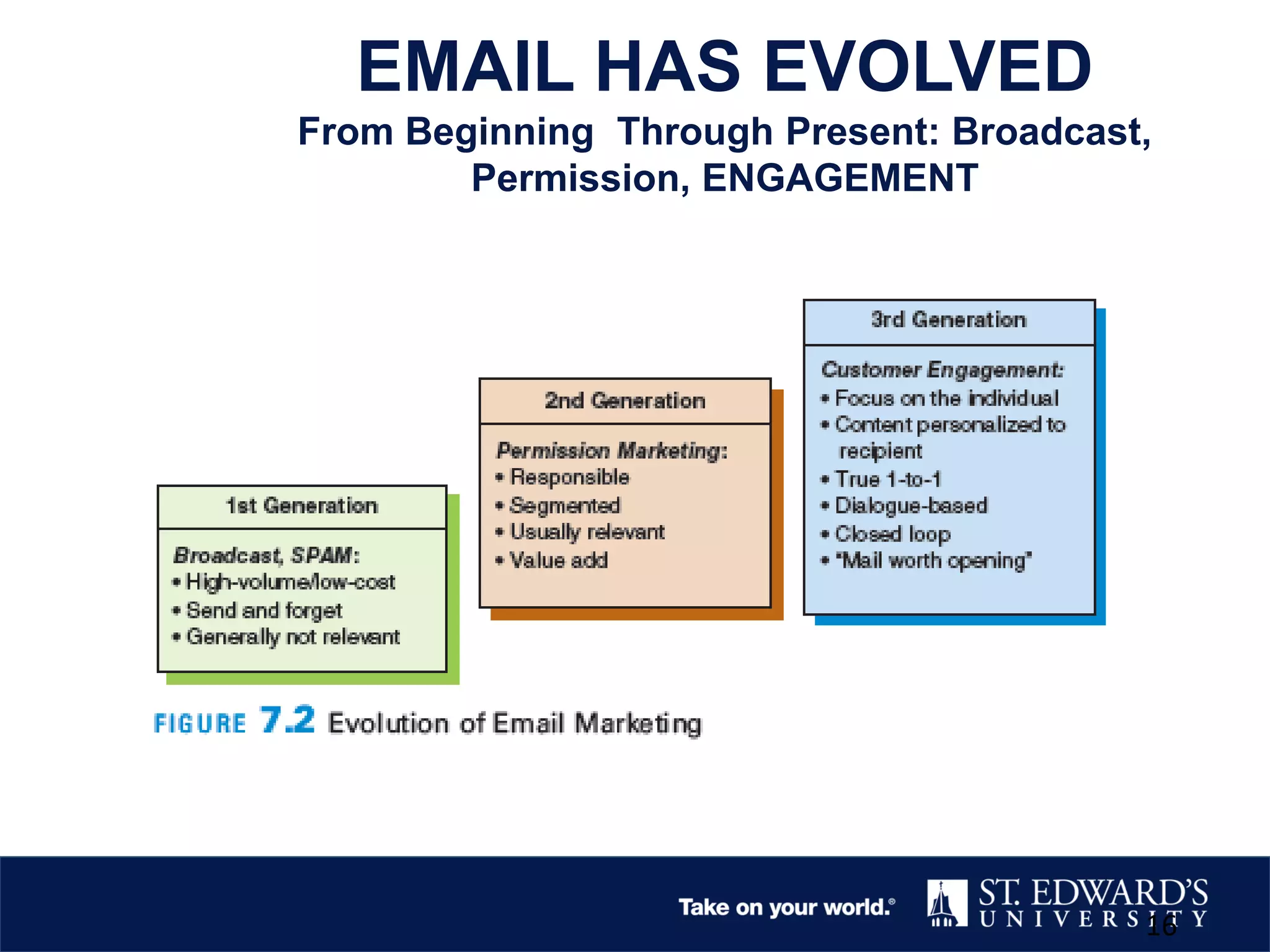 EMAIL HAS EVOLVED
From Beginning Through Present: Broadcast, Permission, ENGAGEMENT

1st Generation
Broadcast, SPAM:
• High-volume/low-cost
• Send and forget
• Generally not relevant

2nd Generation
Permission Marketing:
• Responsible
• Segmented
• Usually relevant
• Value add

3rd Generation
Customer Engagement:
• Focus on the individual
• Content personalized to recipient
• True 1-to-1
• Dialogue-based
• Closed loop
• "Mail worth opening"

FIGURE 7.2 Evolution of Email Marketing

Take on your world.® ST. EDWARD'S UNIVERSITY
16